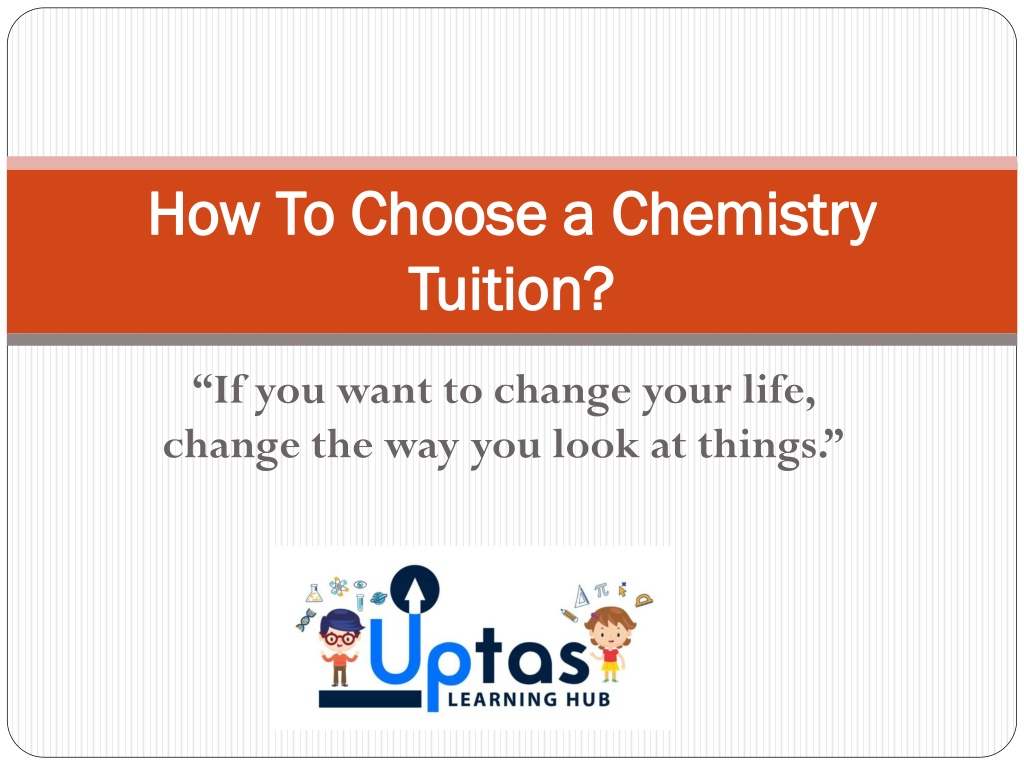 How To Choose a Chemistry Tuition?

“If you want to change your life, change the way you look at things.”

Uptas
LEARNING HUB